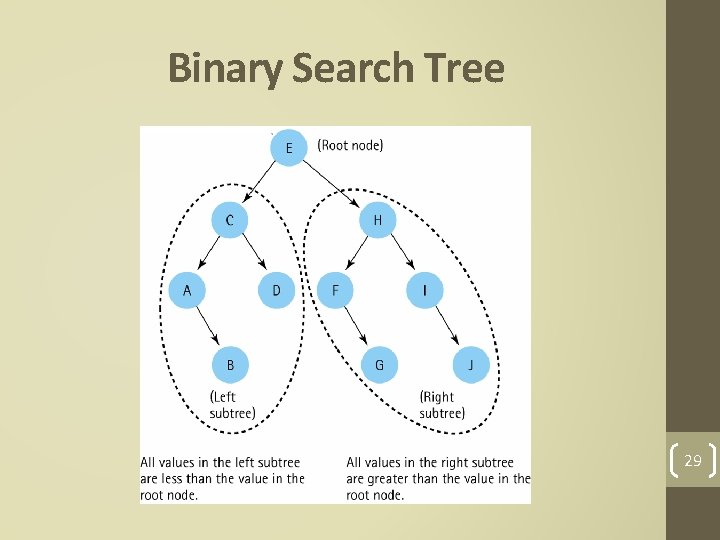 Binary Search Tree

E (Root node)

C

H

A

D

F

I

B

G

J

(Left subtree)

(Right subtree)

All values in the left subtree are less than the value in the root node.

All values in the right subtree are greater than the value in the root node.

29